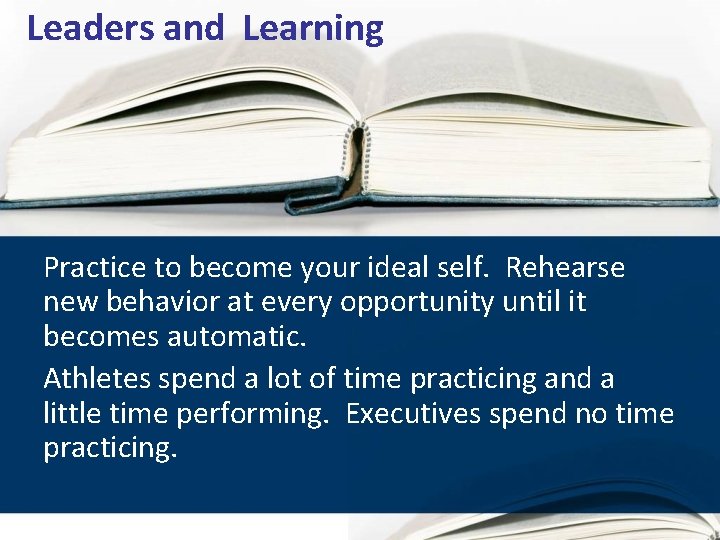 Leaders and Learning

Practice to become your ideal self. Rehearse new behavior at every opportunity until it becomes automatic.

Athletes spend a lot of time practicing and a little time performing. Executives spend no time practicing.